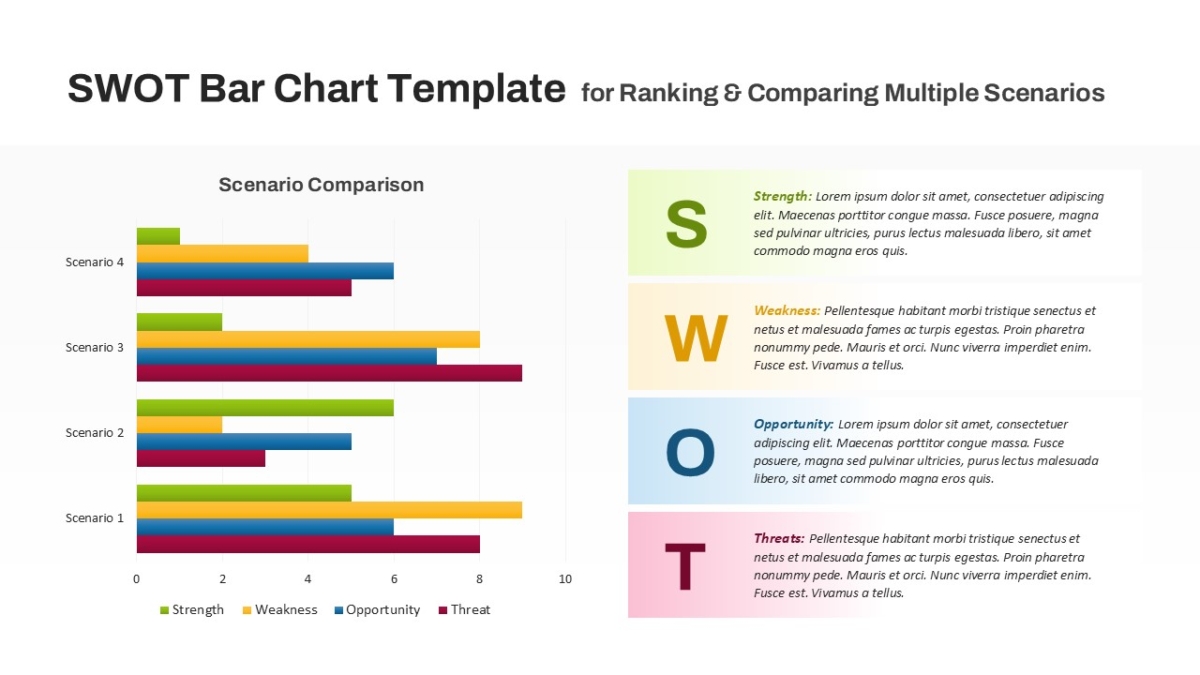 SWOT Bar Chart Template for Ranking & Comparing Multiple Scenarios

Scenario Comparison

Scenario 4

Scenario 3

Scenario 2

Scenario 1

0 2 4 6 8 10

Strength Weakness Opportunity Threat

S

Strength: Lorem ipsum dolor sit amet, consectetuer adipiscing elit. Maecenas porttitor congue massa. Fusce posuere, magna sed pulvinar ultricies, purus lectus malesuada libero, sit amet commodo magna eros quis.

W

Weakness: Pellentesque habitant morbi tristique senectus et netus et malesuada fames ac turpis egestas. Proin pharetra nonummy pede. Mauris et orci. Nunc viverra imperdiet enim. Fusce est. Vivamus a tellus.

O

Opportunity: Lorem ipsum dolor sit amet, consectetuer adipiscing elit. Maecenas porttitor congue massa. Fusce posuere, magna sed pulvinar ultricies, purus lectus malesuada libero, sit amet commodo magna eros quis.

T

Threats: Pellentesque habitant morbi tristique senectus et netus et malesuada fames ac turpis egestas. Proin pharetra nonummy pede. Mauris et orci. Nunc viverra imperdiet enim. Fusce est. Vivamus a tellus.